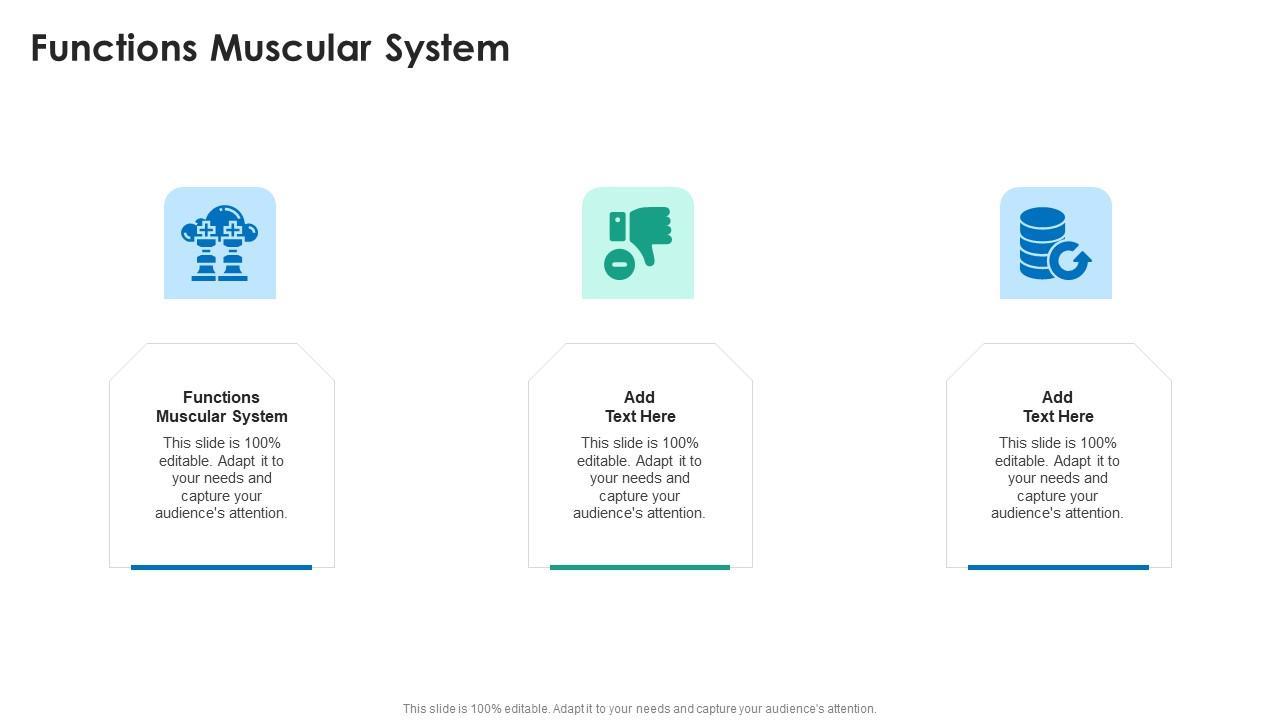 Functions Muscular System

Functions Muscular System
This slide is 100% editable. Adapt it to your needs and capture your audience's attention.

Add Text Here
This slide is 100% editable. Adapt it to your needs and capture your audience's attention.

Add Text Here
This slide is 100% editable. Adapt it to your needs and capture your audience's attention.

This slide is 100% editable. Adapt it to your needs and capture your audience's attention.